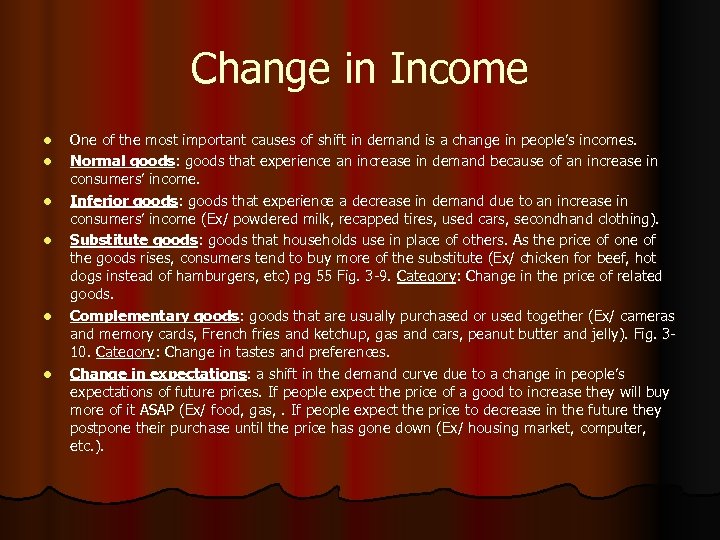 Change in Income

- One of the most important causes of shift in demand is a change in people's incomes.
- Normal goods: goods that experience an increase in demand because of an increase in consumers' income.
- Inferior goods: goods that experience a decrease in demand due to an increase in consumers' income (Ex/ powdered milk, recapped tires, used cars, secondhand clothing).
- Substitute goods: goods that households use in place of others. As the price of one of the goods rises, consumers tend to buy more of the substitute (Ex/ chicken for beef, hot dogs instead of hamburgers, etc) pg 55 Fig. 3-9. Category: Change in the price of related goods.
- Complementary goods: goods that are usually purchased or used together (Ex/ cameras and memory cards, French fries and ketchup, gas and cars, peanut butter and jelly). Fig. 3-10. Category: Change in tastes and preferences.
- Change in expectations: a shift in the demand curve due to a change in people's expectations of future prices. If people expect the price of a good to increase they will buy more of it ASAP (Ex/ food, gas, . If people expect the price to decrease in the future they postpone their purchase until the price has gone down (Ex/ housing market, computer, etc.).